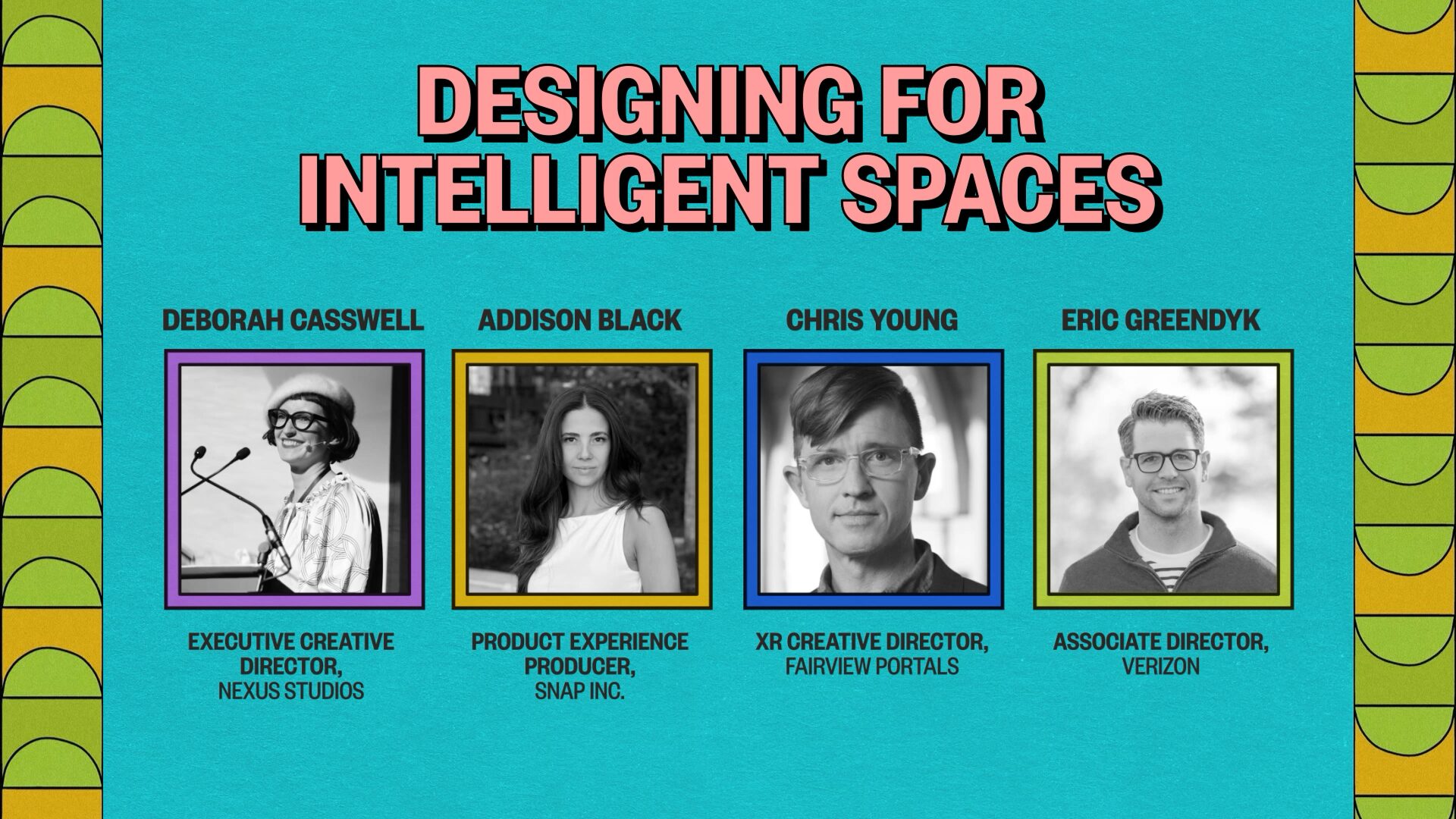 DESIGNING FOR INTELLIGENT SPACES

DEBORAH CASSWELL

EXECUTIVE CREATIVE DIRECTOR,
NEXUS STUDIOS

ADDISON BLACK

PRODUCT EXPERIENCE PRODUCER,
SNAP INC.

CHRIS YOUNG

XR CREATIVE DIRECTOR,
FAIRVIEW PORTALS

ERIC GREENDYK

ASSOCIATE DIRECTOR,
VERIZON